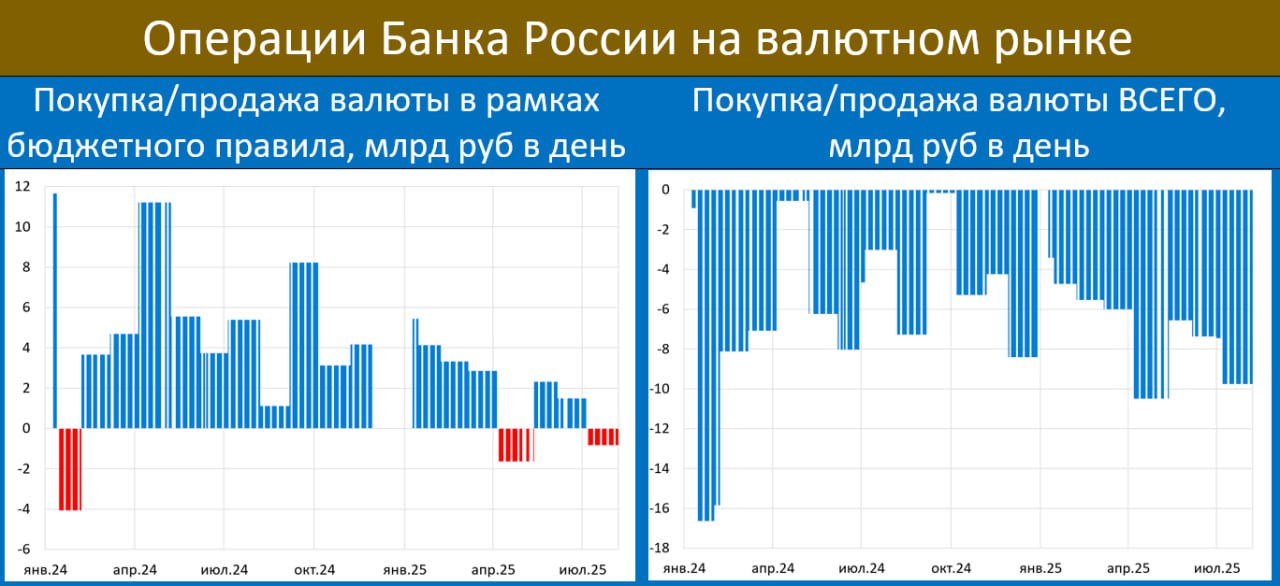 Операции Банка России на валютном рынке

Покупка/продажа валюты в рамках бюджетного правила, млрд руб в день

12
10
8
6
4
2
0
-2
-4
-6
янв.24 апр.24 июл.24 окт.24 янв.25 апр.25 июл.25

Покупка/продажа валюты ВСЕГО, млрд руб в день

0
-2
-4
-6
-8
-10
-12
-14
-16
-18
янв.24 апр.24 июл.24 окт.24 янв.25 апр.25 июл.25